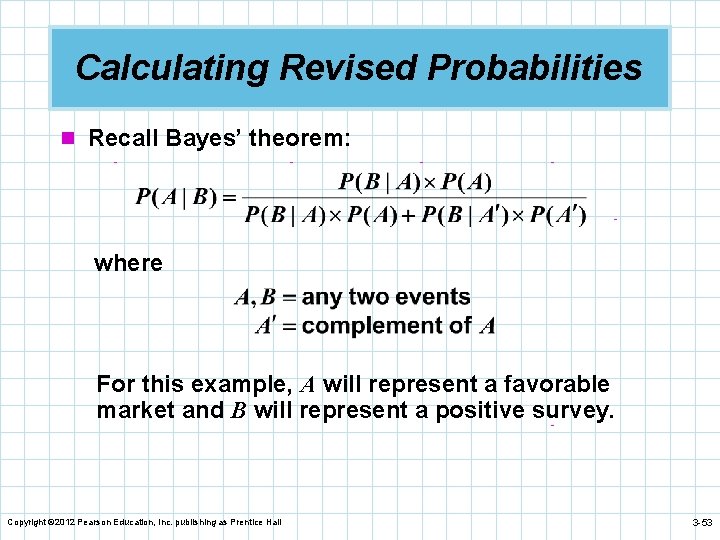 Calculating Revised Probabilities

Recall Bayes' theorem:

$P(A \mid B) = \frac{P(B \mid A) \times P(A)}{P(B \mid A) \times P(A) + P(B \mid A') \times P(A')}$

where

$A, B =$ any two events
$A' =$ complement of $A$

For this example, $A$ will represent a favorable market and $B$ will represent a positive survey.

Copyright ©2012 Pearson Education, Inc. publishing as Prentice Hall

3-53